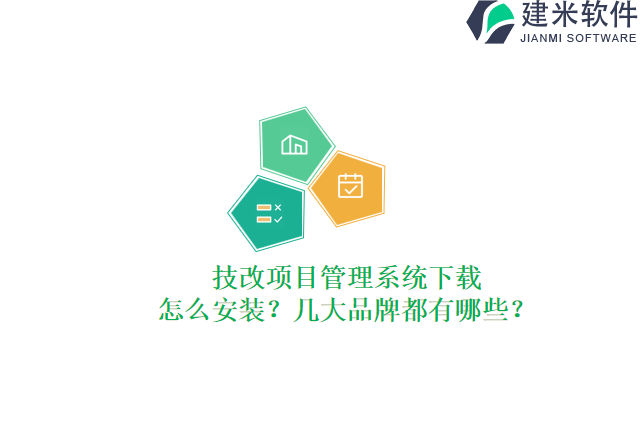 建米软件
JIANMI SOFTWARE

技改项目管理系统下载
怎么安装？几大品牌都有哪些？